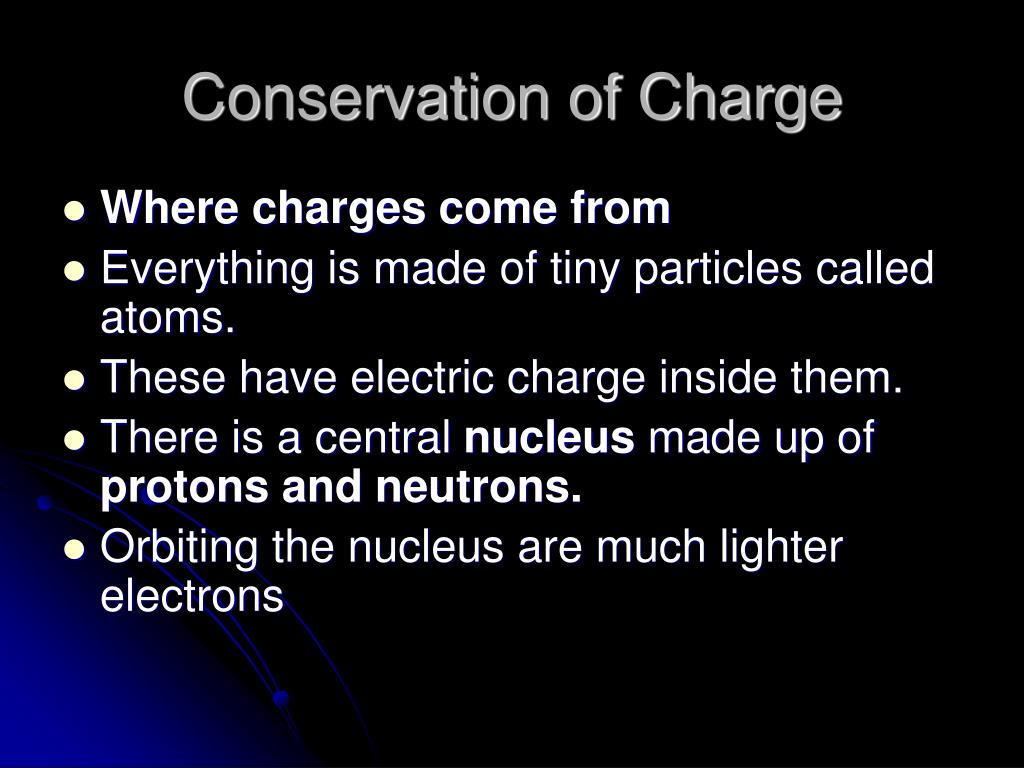 Conservation of Charge

- Where charges come from
- Everything is made of tiny particles called atoms.
- These have electric charge inside them.
- There is a central nucleus made up of protons and neutrons.
- Orbiting the nucleus are much lighter electrons